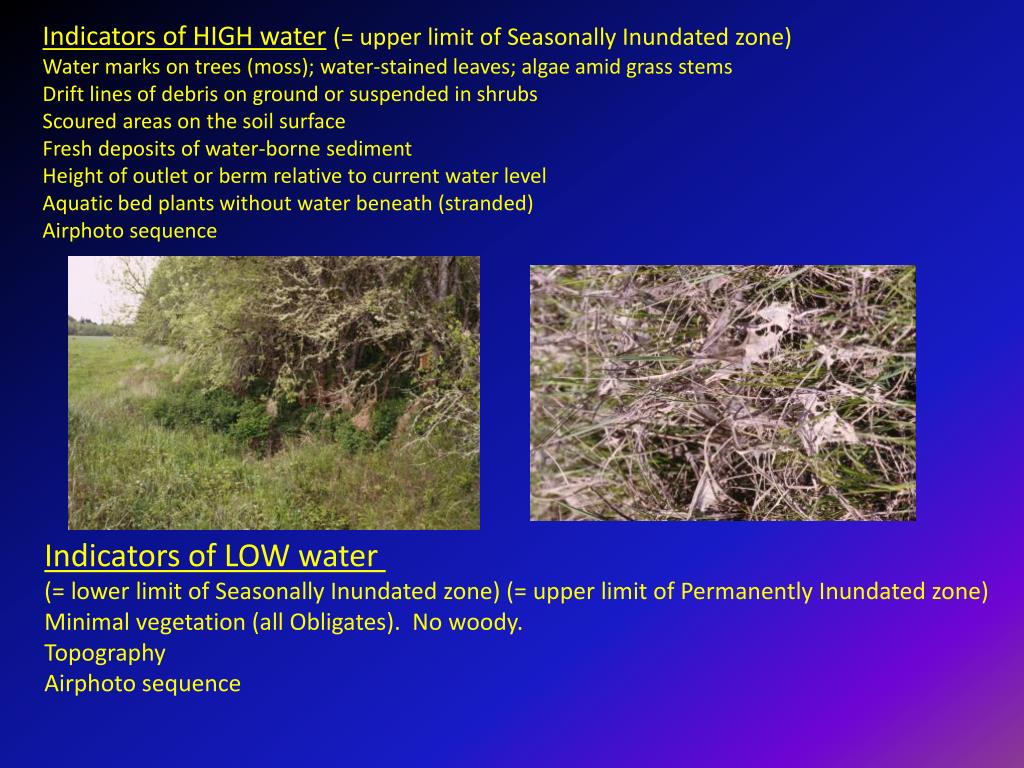 Indicators of HIGH water (= upper limit of Seasonally Inundated zone)
Water marks on trees (moss); water-stained leaves; algae amid grass stems
Drift lines of debris on ground or suspended in shrubs
Scoured areas on the soil surface
Fresh deposits of water-borne sediment
Height of outlet or berm relative to current water level
Aquatic bed plants without water beneath (stranded)
Airphoto sequence

Indicators of LOW water
(= lower limit of Seasonally Inundated zone) (= upper limit of Permanently Inundated zone)
Minimal vegetation (all Obligates). No woody.
Topography
Airphoto sequence